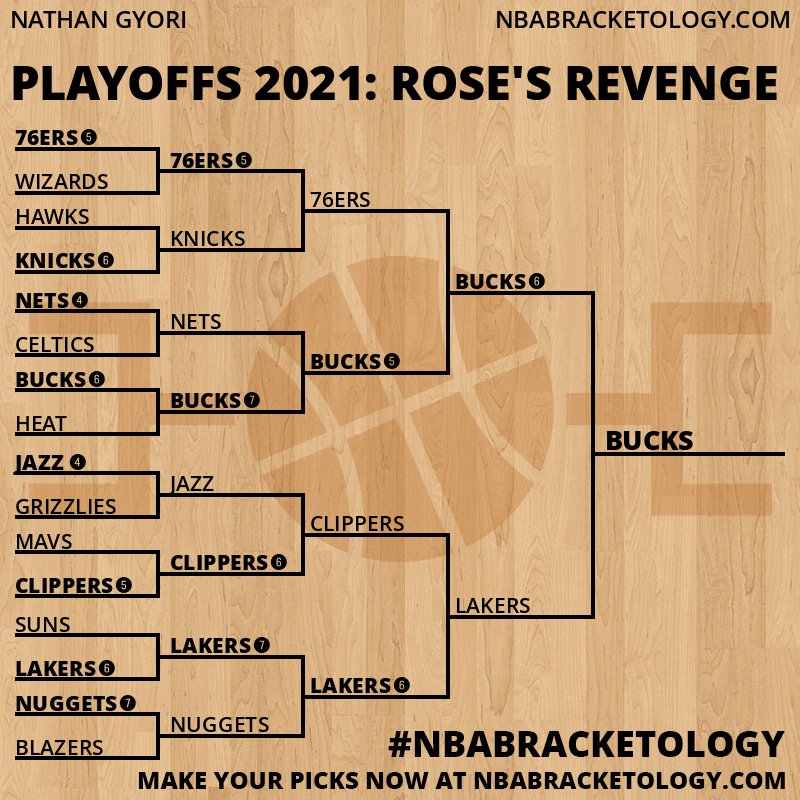 NATHAN GYORI

NBABRACKETOLOGY.COM

PLAYOFFS 2021: ROSE'S REVENGE

76ERS 5
WIZARDS
HAWKS
KNICKS 6
NETS 4
CELTICS
BUCKS 6
HEAT
JAZZ 4
GRIZZLIES
MAVS
CLIPPERS 5
SUNS
LAKERS 6
NUGGETS 7
BLAZERS

76ERS 5
KNICKS
NETS
BUCKS 7
JAZZ
CLIPPERS 6
LAKERS 7
NUGGETS

76ERS
BUCKS 5
CLIPPERS
LAKERS 6

BUCKS 6
LAKERS

BUCKS

#NBABRACKETOLOGY

MAKE YOUR PICKS NOW AT NBABRACKETOLOGY.COM